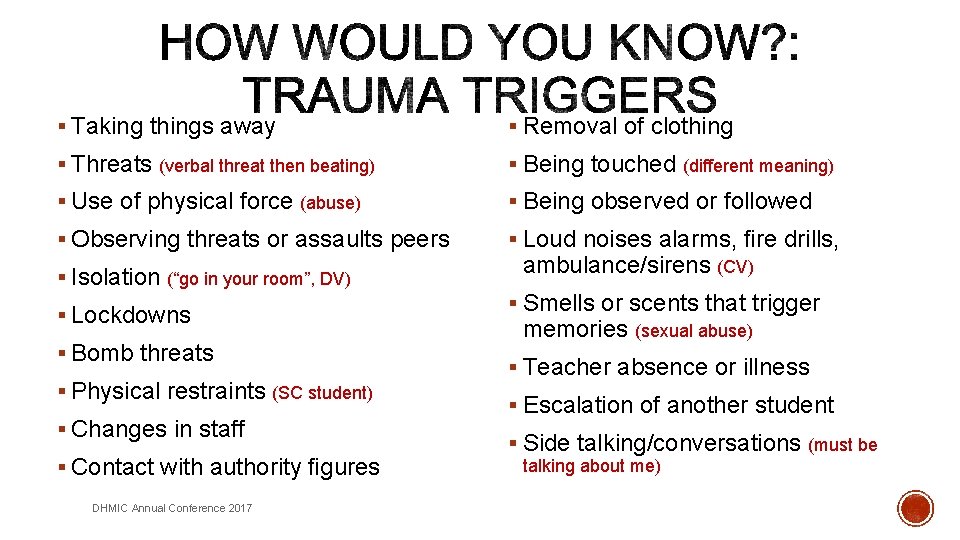 HOW WOULD YOU KNOW?: TRAUMA TRIGGERS

▪ Taking things away
▪ Threats (verbal threat then beating)
▪ Use of physical force (abuse)
▪ Observing threats or assaults peers
▪ Isolation (“go in your room”, DV)
▪ Lockdowns
▪ Bomb threats
▪ Physical restraints (SC student)
▪ Changes in staff
▪ Contact with authority figures

▪ Removal of clothing
▪ Being touched (different meaning)
▪ Being observed or followed
▪ Loud noises alarms, fire drills, ambulance/sirens (CV)
▪ Smells or scents that trigger memories (sexual abuse)
▪ Teacher absence or illness
▪ Escalation of another student
▪ Side talking/conversations (must be talking about me)

DHMIC Annual Conference 2017